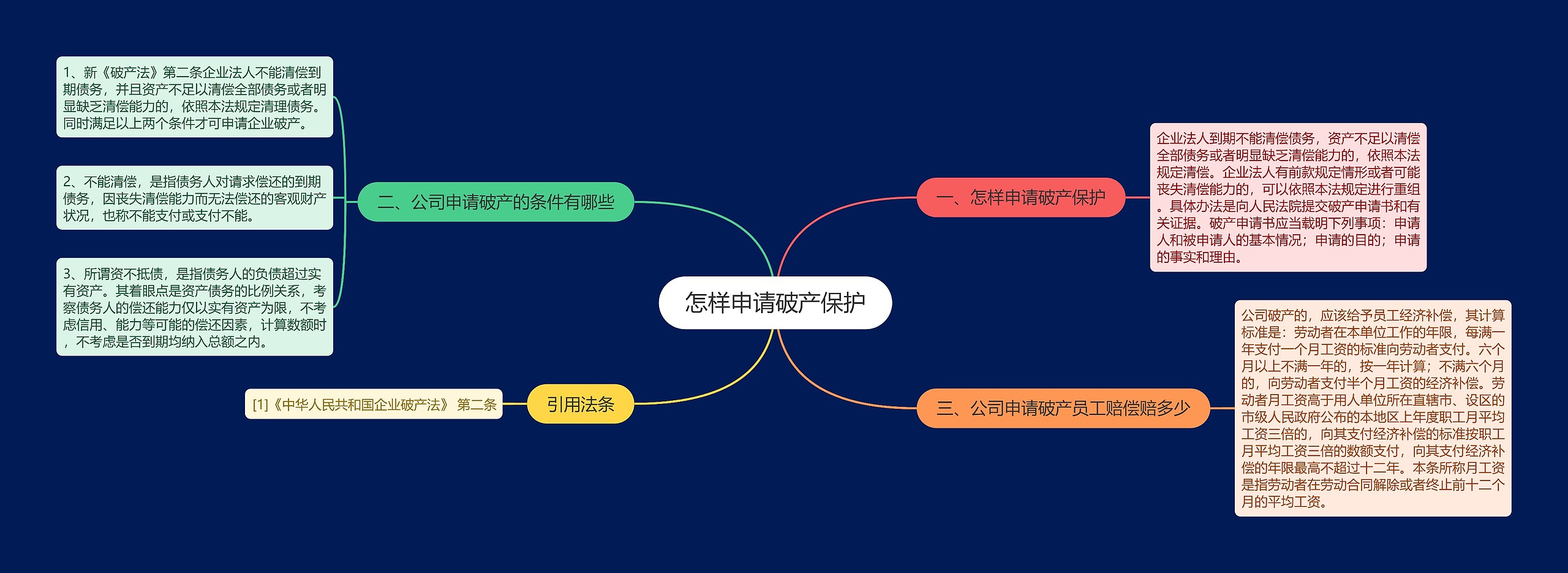 怎样申请破产保护

一、怎样申请破产保护

企业法人到期不能清偿债务，资产不足以清偿全部债务或者明显缺乏清偿能力的，依照本法规定清偿。企业法人有前款规定情形或者可能丧失清偿能力的，可以依照本法规定进行重组。具体办法是向人民法院提交破产申请书和有关证据。破产申请书应当载明下列事项：申请人和被申请人的基本情况；申请的目的；申请的事实和理由。

二、公司申请破产的条件有哪些

1、新《破产法》第二条企业法人不能清偿到期债务，并且资产不足以清偿全部债务或者明显缺乏清偿能力的，依照本法规定清理债务。同时满足以上两个条件才可申请企业破产。

2、不能清偿，是指债务人对请求偿还的到期债务，因丧失清偿能力而无法偿还的客观财产状况，也称不能支付或支付不能。

3、所谓资不抵债，是指债务人的负债超过实有资产。其着眼点是资产债务的比例关系，考察债务人的偿还能力仅以实有资产为限，不考虑信用、能力等可能的偿还因素，计算数额时，不考虑是否到期均纳入总额之内。

三、公司申请破产员工赔偿赔多少

公司破产的，应该给予员工经济补偿，其计算标准是：劳动者在本单位工作的年限，每满一年支付一个月工资的标准向劳动者支付。六个月以上不满一年的，按一年计算；不满六个月的，向劳动者支付半个月工资的经济补偿。劳动者月工资高于用人单位所在直辖市、设区的市级人民政府公布的本地区上年度职工月平均工资三倍的，向其支付经济补偿的标准按职工月平均工资三倍的数额支付，向其支付经济补偿的年限最高不超过十二年。本条所称月工资是指劳动者在劳动合同解除或者终止前十二个月的平均工资。

引用法条

[1]《中华人民共和国企业破产法》 第二条